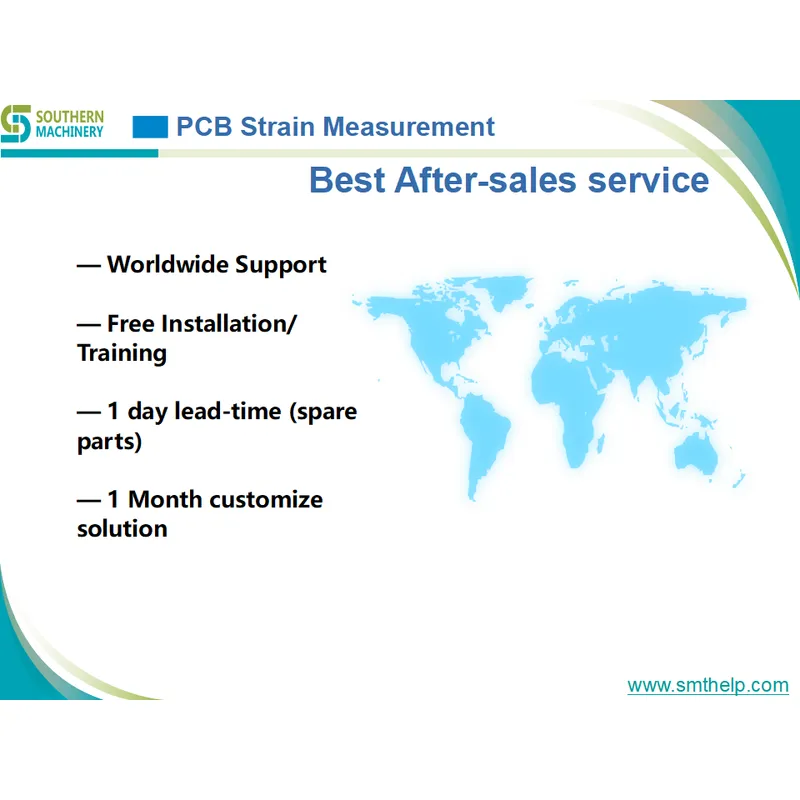 SOUTHERN MACHINERY

PCB Strain Measurement

Best After-sales service

— Worldwide Support

— Free Installation/ Training

— 1 day lead-time (spare parts)

— 1 Month customize solution

www.smthelp.com